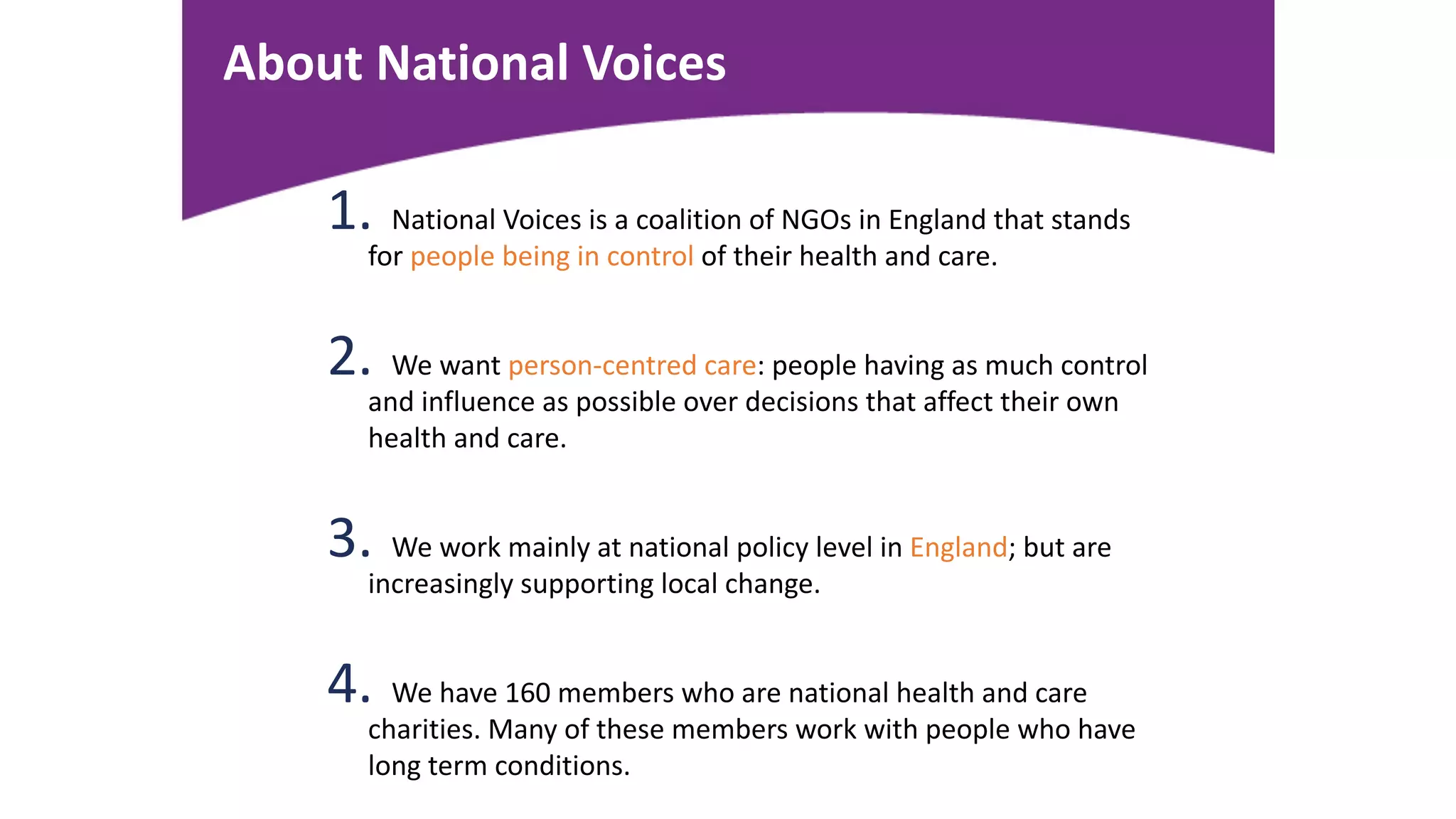 About National Voices

1. National Voices is a coalition of NGOs in England that stands for people being in control of their health and care.

2. We want person-centred care: people having as much control and influence as possible over decisions that affect their own health and care.

3. We work mainly at national policy level in England; but are increasingly supporting local change.

4. We have 160 members who are national health and care charities. Many of these members work with people who have long term conditions.